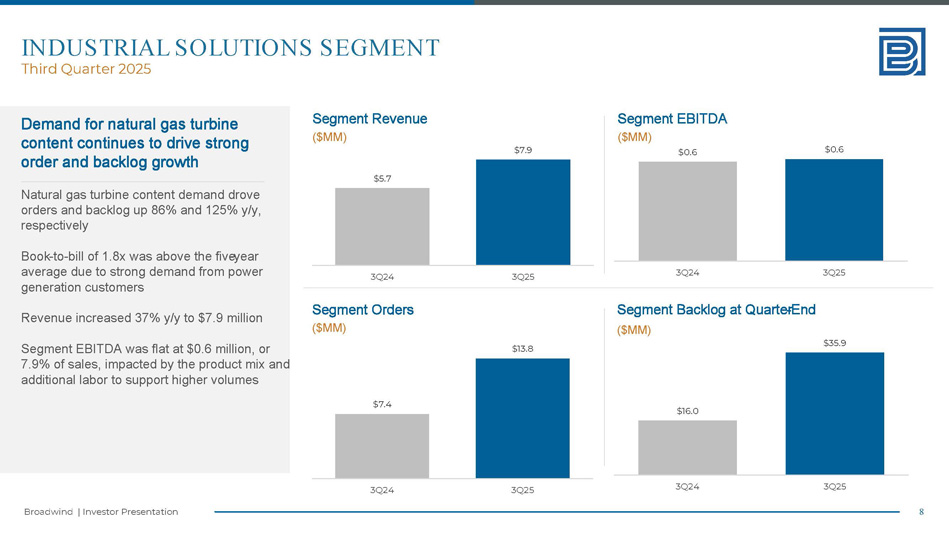 INDUSTRIAL SOLUTIONS SEGMENT
Third Quarter 2025

Demand for natural gas turbine content continues to drive strong order and backlog growth

Natural gas turbine content demand drove orders and backlog up 86% and 125% y/y, respectively

Book-to-bill of 1.8x was above the fiveyear average due to strong demand from power generation customers

Revenue increased 37% y/y to $7.9 million

Segment EBITDA was flat at $0.6 million, or 7.9% of sales, impacted by the product mix and additional labor to support higher volumes

Segment Revenue
($MM)
$5.7
$7.9
3Q24
3Q25

Segment EBITDA
($MM)
$0.6
$0.6
3Q24
3Q25

Segment Orders
($MM)
$7.4
$13.8
3Q24
3Q25

Segment Backlog at QuarterEnd
($MM)
$16.0
$35.9
3Q24
3Q25

Broadwind | Investor Presentation
8